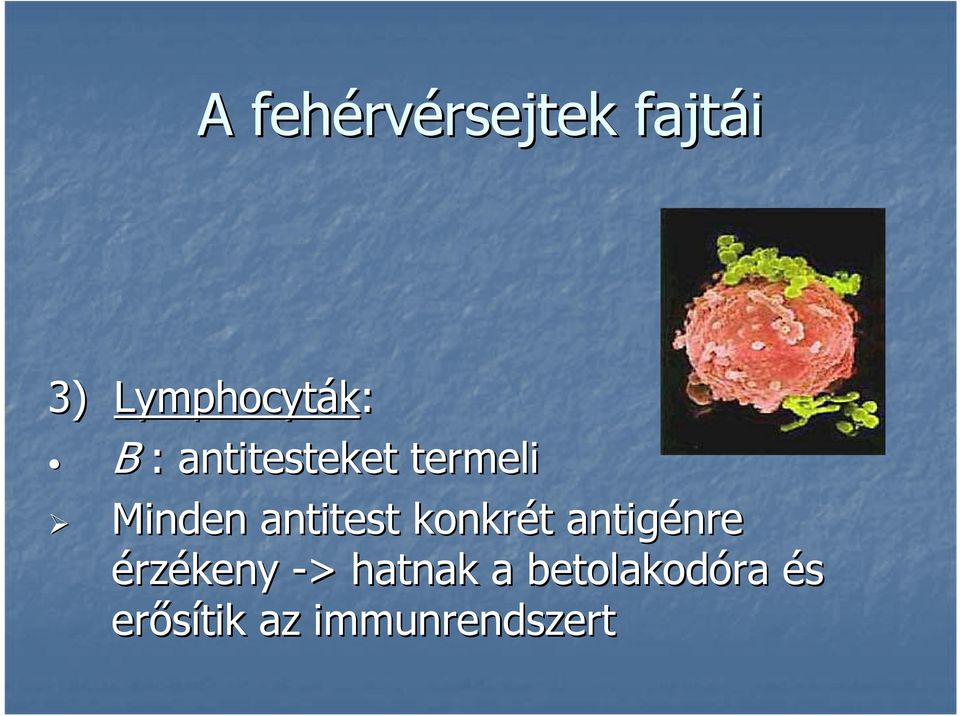 A fehérvérsejtek fajtái

3) Lymphocyták:

• B : antitesteket termeli

➢ Minden antitest konkrét antigénre érzékeny -> hatnak a betolakodóra és erősítik az immunrendszert